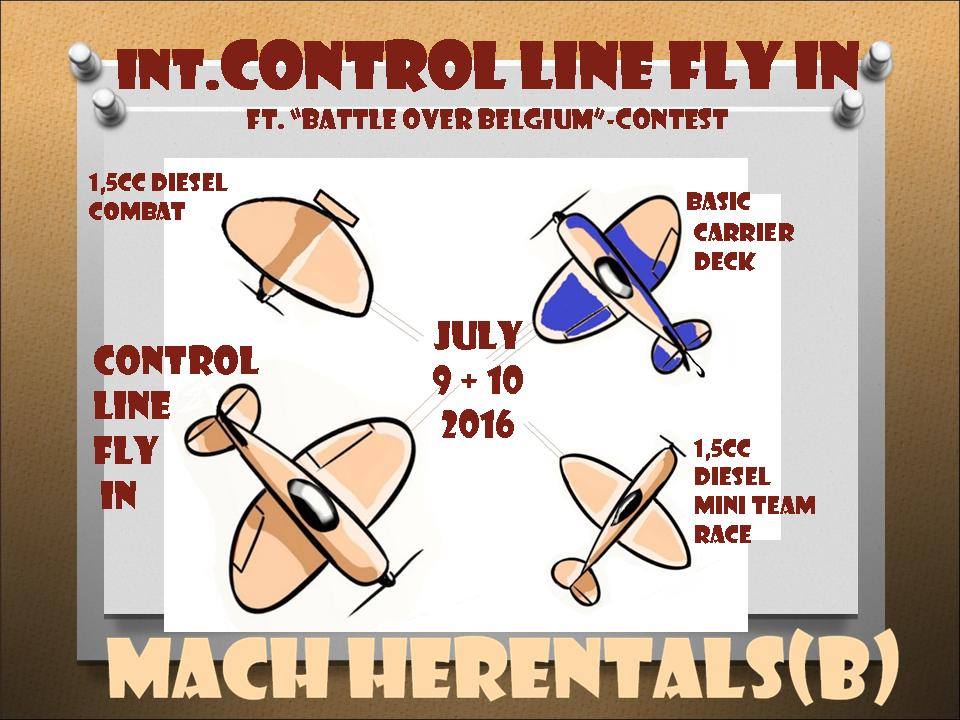 INT.CONTROL LINE FLY IN
FT. "BATTLE OVER BELGIUM"-CONTEST

1,5CC DIESEL COMBAT

BASIC CARRIER DECK

CONTROL LINE FLY IN

JULY 9 + 10 2016

1,5CC DIESEL MINI TEAM RACE

MACH HERENTALS(B)